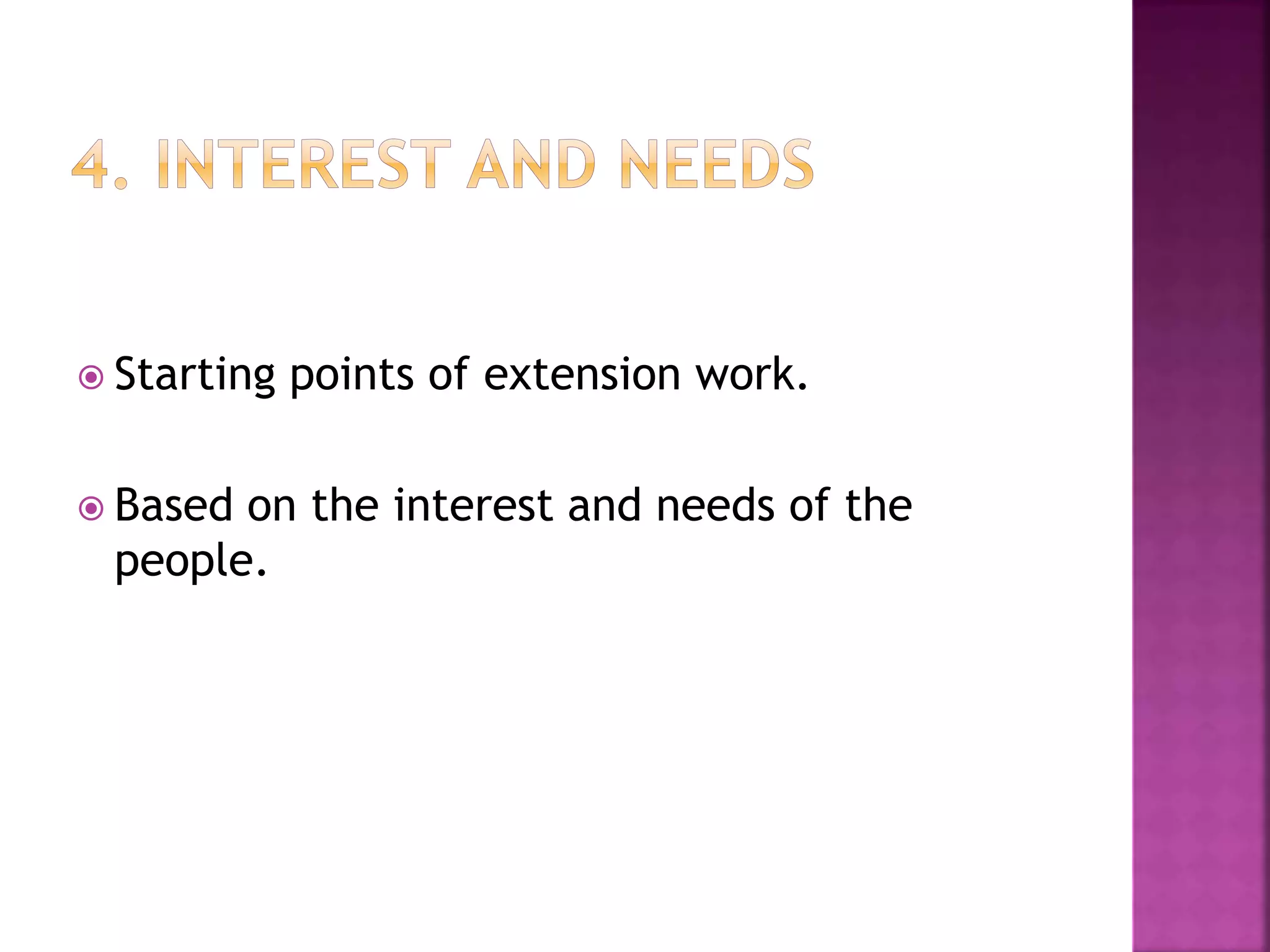 4. INTEREST AND NEEDS

Starting points of extension work.

Based on the interest and needs of the people.